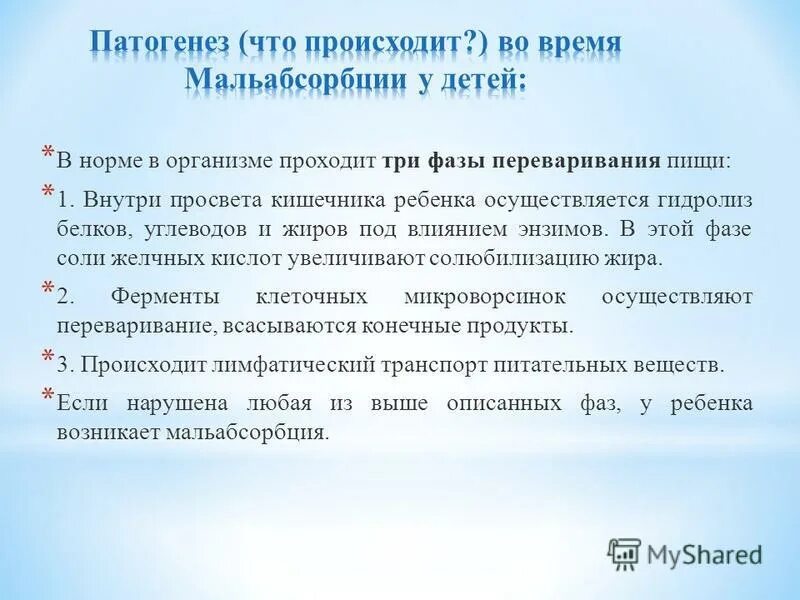 Патогенез (что происходит?) во время Мальабсорбции у детей:

* В норме в организме проходит три фазы переваривания пищи:

* 1. Внутри просвета кишечника ребенка осуществляется гидролиз белков, углеводов и жиров под влиянием энзимов. В этой фазе соли желчных кислот увеличивают солюбилизацию жира.

* 2. Ферменты клеточных микроворсинок осуществляют переваривание, всасываются конечные продукты.

* 3. Происходит лимфатический транспорт питательных веществ.

* Если нарушена любая из выше описанных фаз, у ребенка возникает мальабсорбция.

MyShared